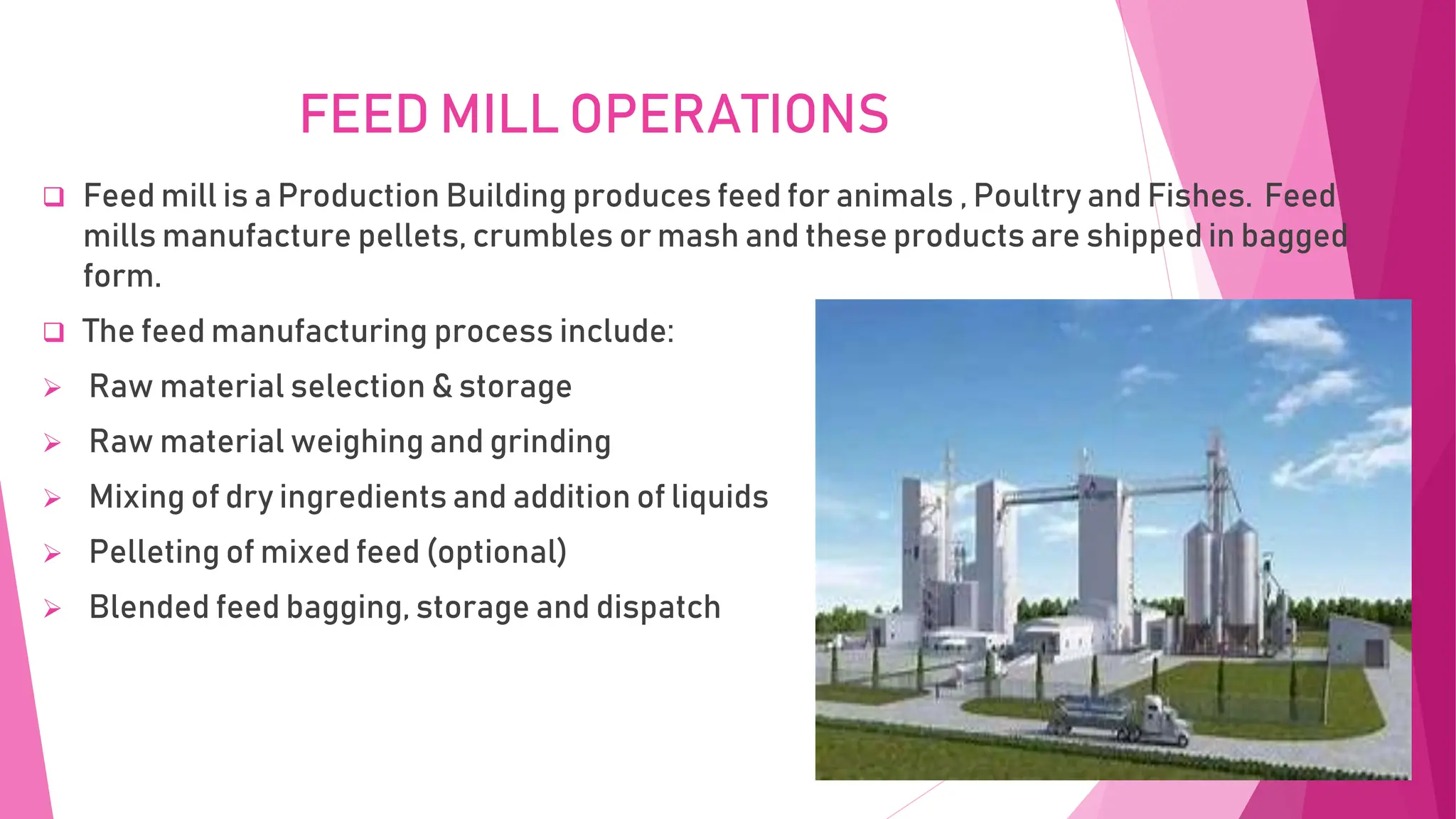 FEED MILL OPERATIONS

❑ Feed mill is a Production Building produces feed for animals , Poultry and Fishes. Feed mills manufacture pellets, crumbles or mash and these products are shipped in bagged form.

❑ The feed manufacturing process include:

➢ Raw material selection & storage

➢ Raw material weighing and grinding

➢ Mixing of dry ingredients and addition of liquids

➢ Pelleting of mixed feed (optional)

➢ Blended feed bagging, storage and dispatch